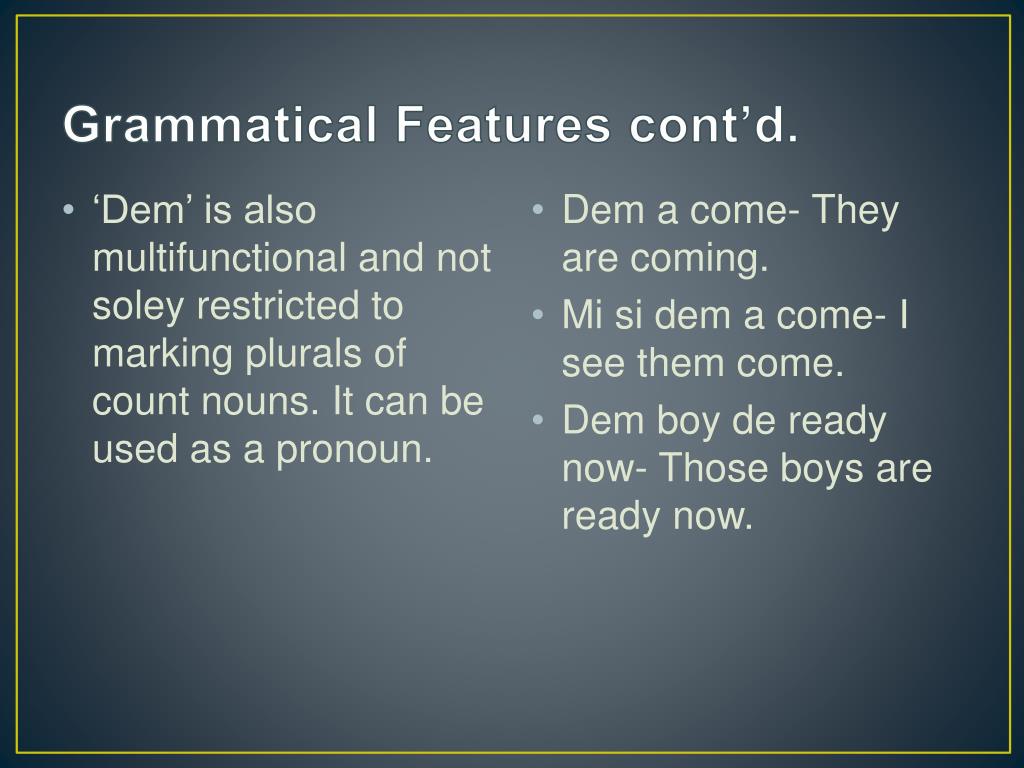 Grammatical Features cont’d.

• ‘Dem’ is also multifunctional and not soley restricted to marking plurals of count nouns. It can be used as a pronoun.

• Dem a come- They are coming.
• Mi si dem a come- I see them come.
• Dem boy de ready now- Those boys are ready now.